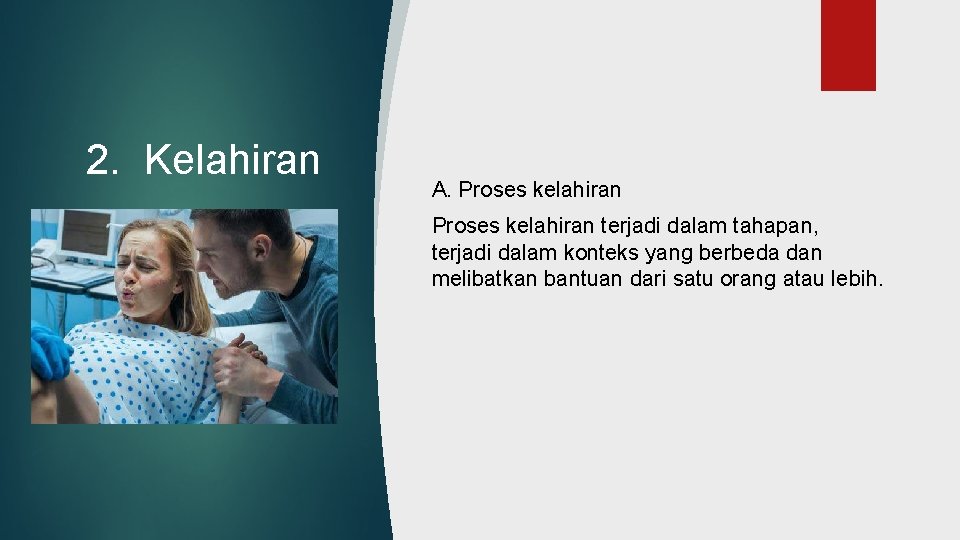 2. Kelahiran

A. Proses kelahiran

Proses kelahiran terjadi dalam tahapan, terjadi dalam konteks yang berbeda dan melibatkan bantuan dari satu orang atau lebih.